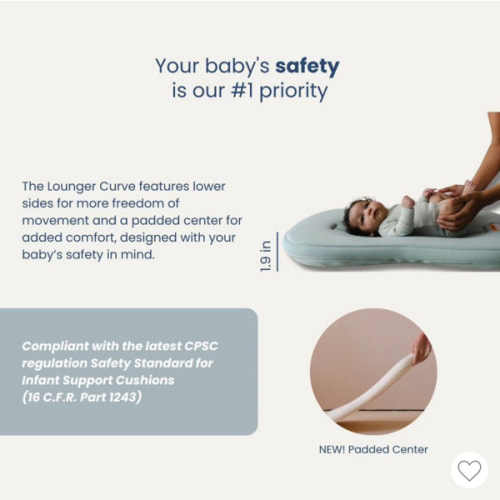 Your baby's safety is our #1 priority

The Lounger Curve features lower sides for more freedom of movement and a padded center for added comfort, designed with your baby's safety in mind.

1.9 in

Compliant with the latest CPSC regulation Safety Standard for Infant Support Cushions (16 C.F.R. Part 1243)

NEW! Padded Center